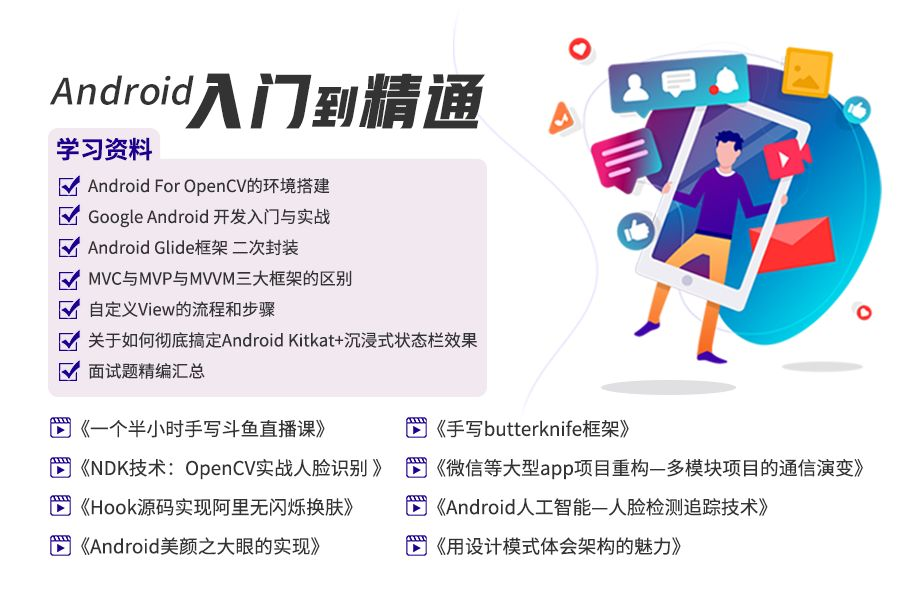 Android入门到精通

学习资料

Android For OpenCV的环境搭建
Google Android 开发入门与实战
Android Glide框架 二次封装
MVC与MVP与MVVM三大框架的区别
自定义View的流程和步骤
关于如何彻底搞定Android Kitkat+沉浸式状态栏效果
面试题精编汇总

《一个半小时手写斗鱼直播课》
《NDK技术：OpenCV实战人脸识别 》
《Hook源码实现阿里无闪烁换肤》
《Android美颜之大眼的实现》

《手写butterknife框架》
《微信等大型app项目重构—多模块项目的通信演变》
《Android人工智能—人脸检测追踪技术》
《用设计模式体会架构的魅力》